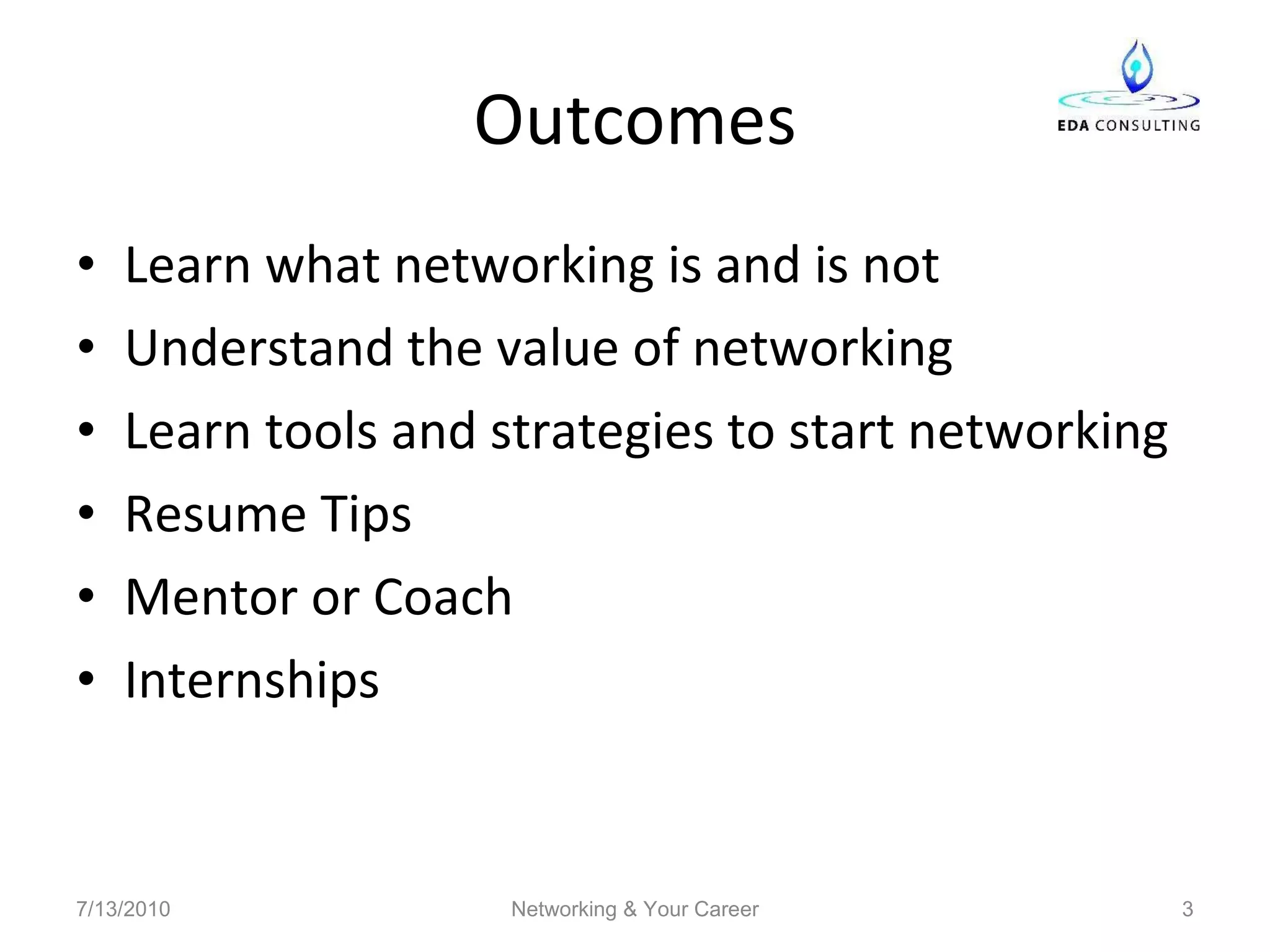 Outcomes

EDA CONSULTING

• Learn what networking is and is not
• Understand the value of networking
• Learn tools and strategies to start networking
• Resume Tips
• Mentor or Coach
• Internships

7/13/2010
Networking & Your Career
3